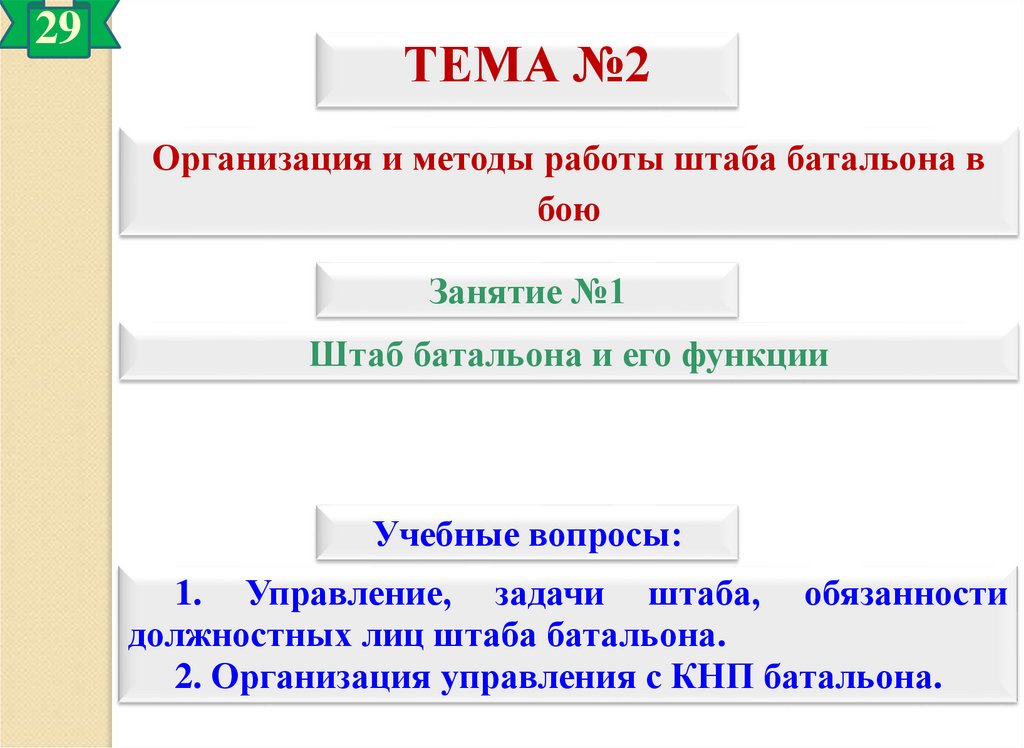 29

ТЕМА №2

Организация и методы работы штаба батальона в бою

Занятие №1

Штаб батальона и его функции

Учебные вопросы:

1. Управление, задачи штаба, обязанности должностных лиц штаба батальона.
2. Организация управления с КНП батальона.